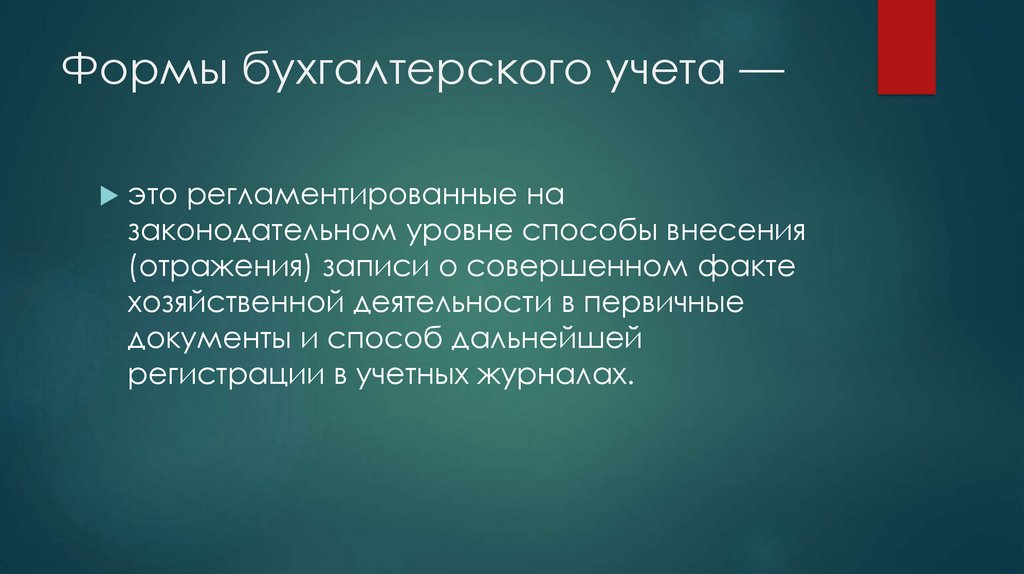 Формы бухгалтерского учета —

это регламентированные на законодательном уровне способы внесения (отражения) записи о совершенном факте хозяйственной деятельности в первичные документы и способ дальнейшей регистрации в учетных журналах.